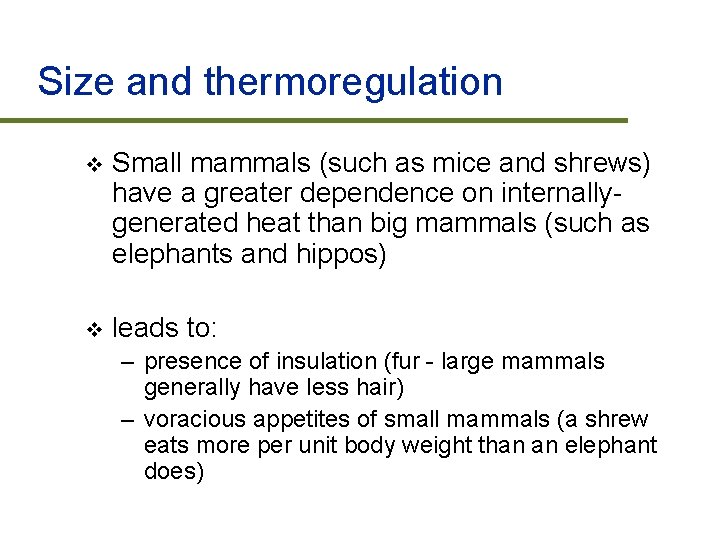 Size and thermoregulation

❖ Small mammals (such as mice and shrews) have a greater dependence on internally-generated heat than big mammals (such as elephants and hippos)

❖ leads to:
– presence of insulation (fur - large mammals generally have less hair)
– voracious appetites of small mammals (a shrew eats more per unit body weight than an elephant does)